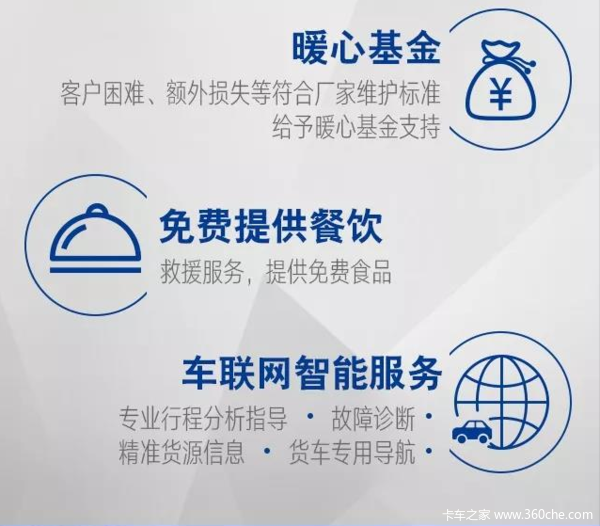 暖心基金
客户困难、额外损失等符合厂家维护标准
给予暖心基金支持

¥

免费提供餐饮
救援服务，提供免费食品

车联网智能服务
专业行程分析指导 · 故障诊断 ·
精准货源信息 · 货车专用导航 ·

卡车之家 www.360che.com